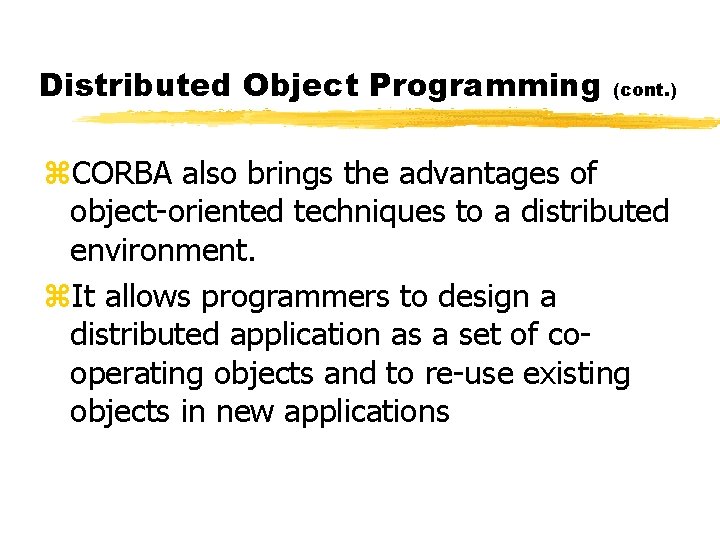 Distributed Object Programming (cont.)

⌘CORBA also brings the advantages of object-oriented techniques to a distributed environment.

⌘It allows programmers to design a distributed application as a set of co-operating objects and to re-use existing objects in new applications